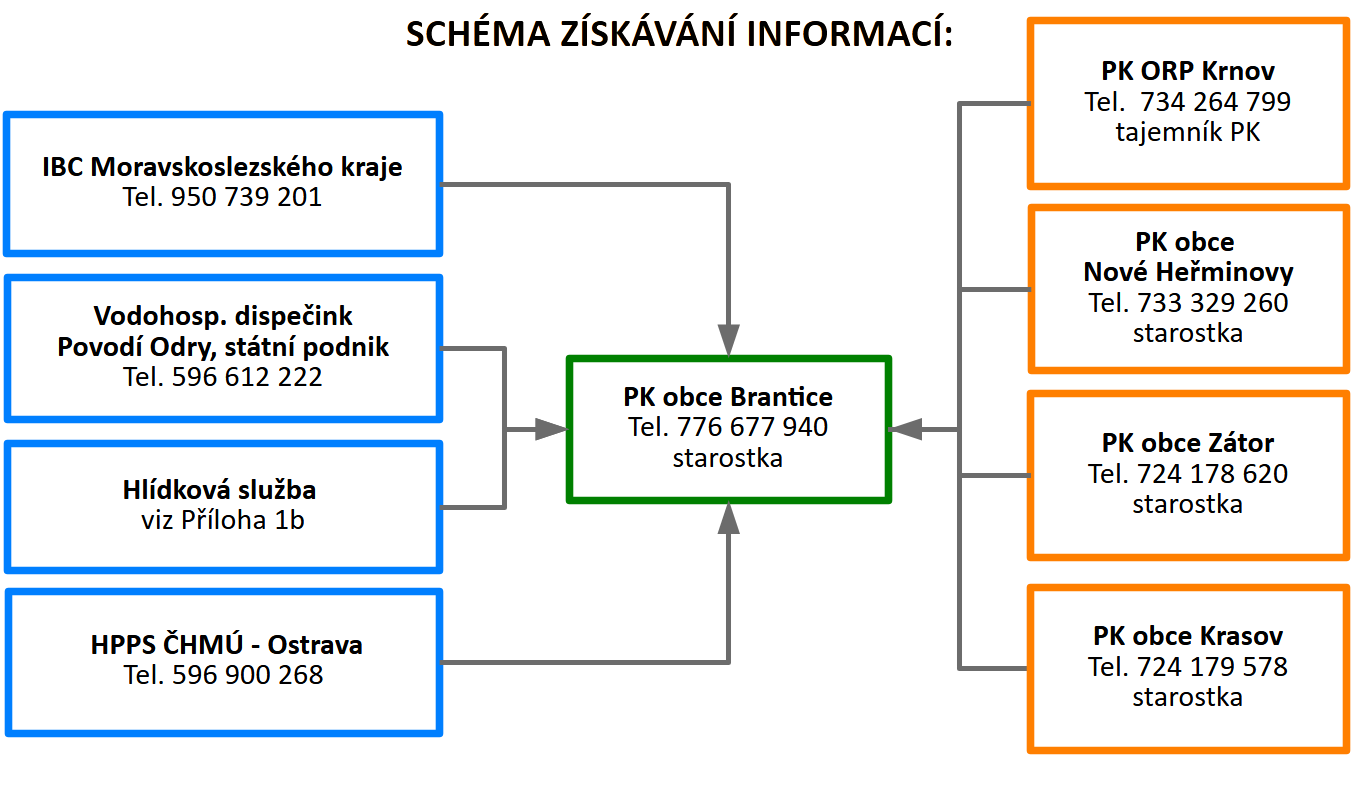 SCHÉMA ZÍSKÁVÁNÍ INFORMACÍ:

IBC Moravskoslezského kraje
Tel. 950 739 201

Vodohosp. dispečink
Povodí Odry, státní podnik
Tel. 596 612 222

Hlídková služba
viz Příloha 1b

HPPS ČHMÚ - Ostrava
Tel. 596 900 268

PK obce Brantice
Tel. 776 677 940
starostka

PK ORP Krnov
Tel. 734 264 799
tajemník PK

PK obce
Nové Heřminovy
Tel. 733 329 260
starostka

PK obce Zátor
Tel. 724 178 620
starostka

PK obce Krasov
Tel. 724 179 578
starostka